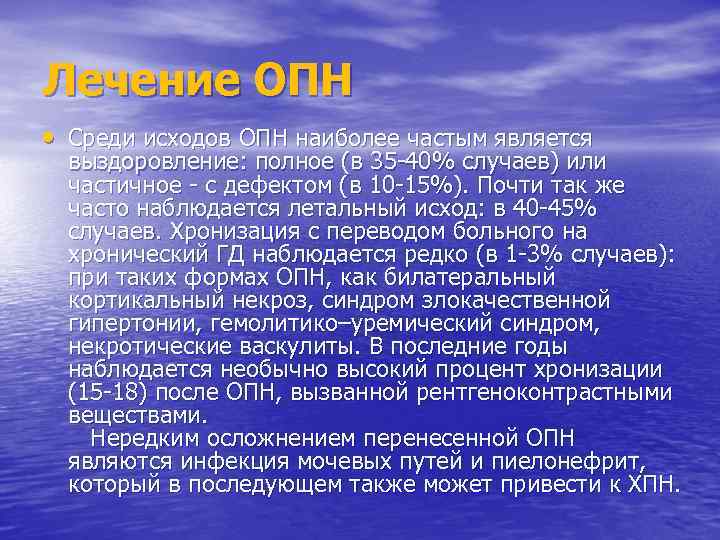 Лечение ОПН

• Среди исходов ОПН наиболее частым является выздоровление: полное (в 35-40% случаев) или частичное - с дефектом (в 10-15%). Почти так же часто наблюдается летальный исход: в 40-45% случаев. Хронизация с переводом больного на хронический ГД наблюдается редко (в 1-3% случаев): при таких формах ОПН, как билатеральный кортикальный некроз, синдром злокачественной гипертонии, гемолитико–уремический синдром, некротические васкулиты. В последние годы наблюдается необычно высокий процент хронизации (15-18) после ОПН, вызванной рентгеноконтрастными веществами.

Нередким осложнением перенесенной ОПН являются инфекция мочевых путей и пиелонефрит, который в последующем также может привести к ХПН.